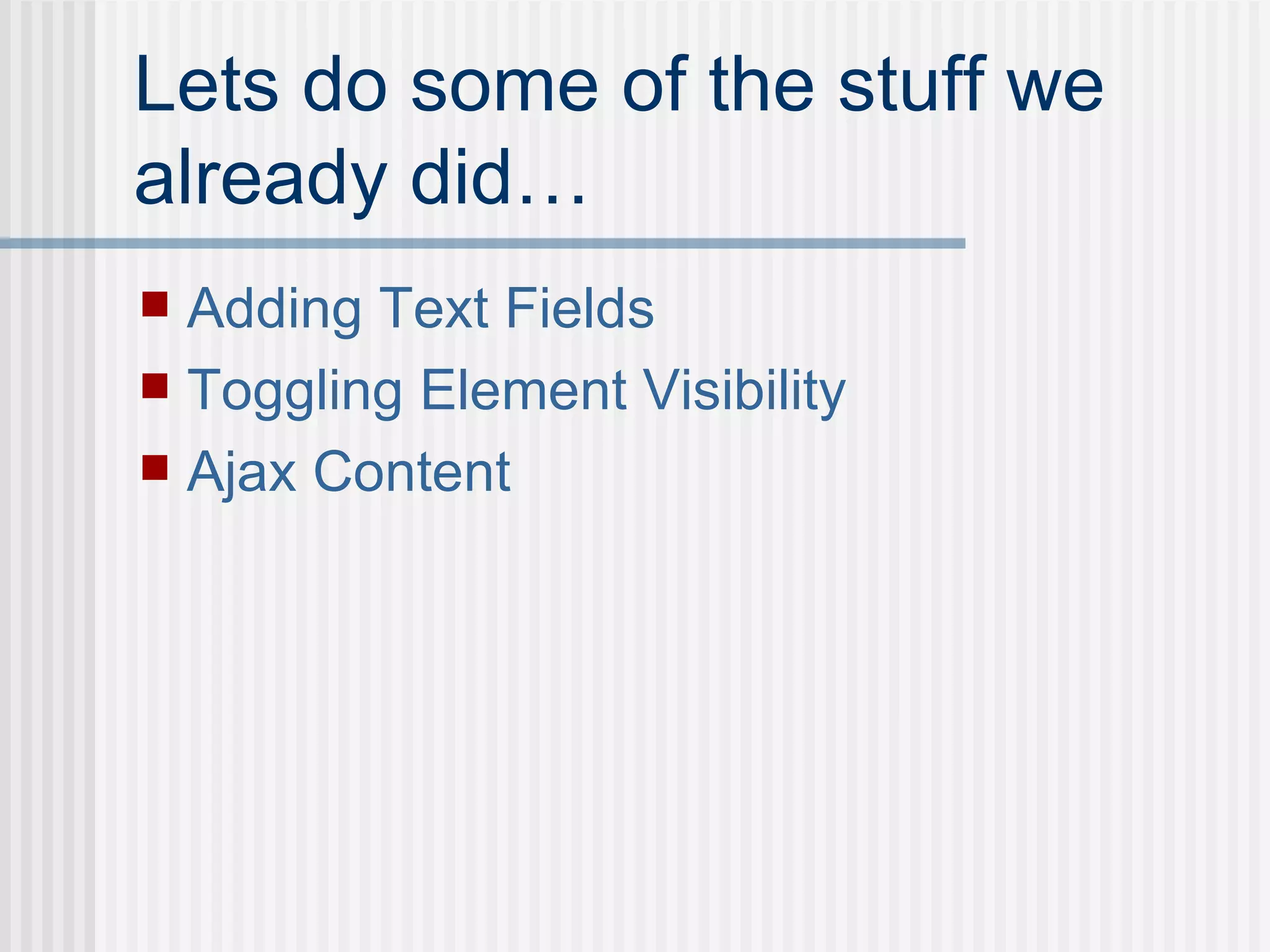 Lets do some of the stuff we already did…

- Adding Text Fields
- Toggling Element Visibility
- Ajax Content